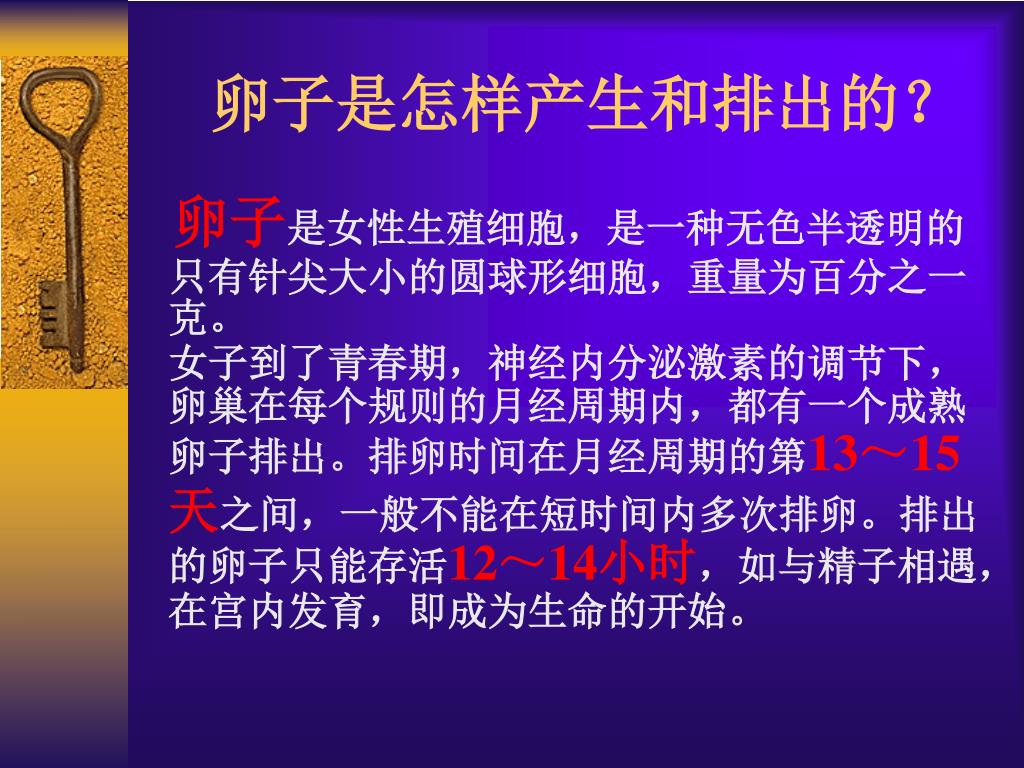 卵子是怎样产生和排出的？

卵子是女性生殖细胞，是一种无色半透明的只有针尖大小的圆球形细胞，重量为百分之一克。
女子到了青春期，神经内分泌激素的调节下，卵巢在每个规则的月经周期内，都有一个成熟卵子排出。排卵时间在月经周期的第13～15天之间，一般不能在短时间内多次排卵。排出的卵子只能存活12～14小时，如与精子相遇，在宫内发育，即成为生命的开始。